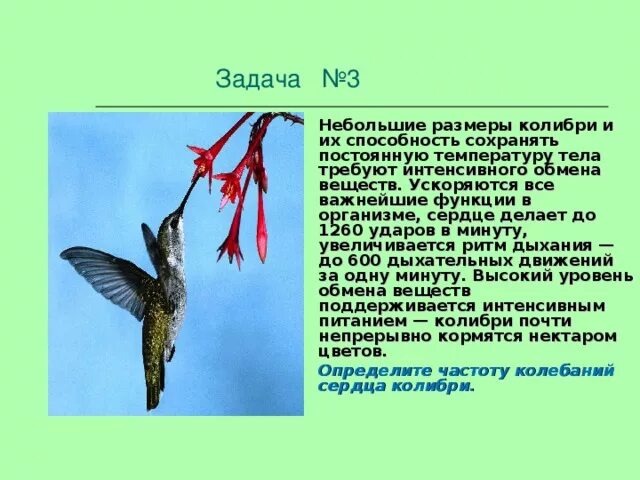 Задача №3

Небольшие размеры колибри и их способность сохранять постоянную температуру тела требуют интенсивного обмена веществ. Ускоряются все важнейшие функции в организме, сердце делает до 1260 ударов в минуту, увеличивается ритм дыхания — до 600 дыхательных движений за одну минуту. Высокий уровень обмена веществ поддерживается интенсивным питанием — колибри почти непрерывно кормятся нектаром цветов.

Определите частоту колебаний сердца колибри.